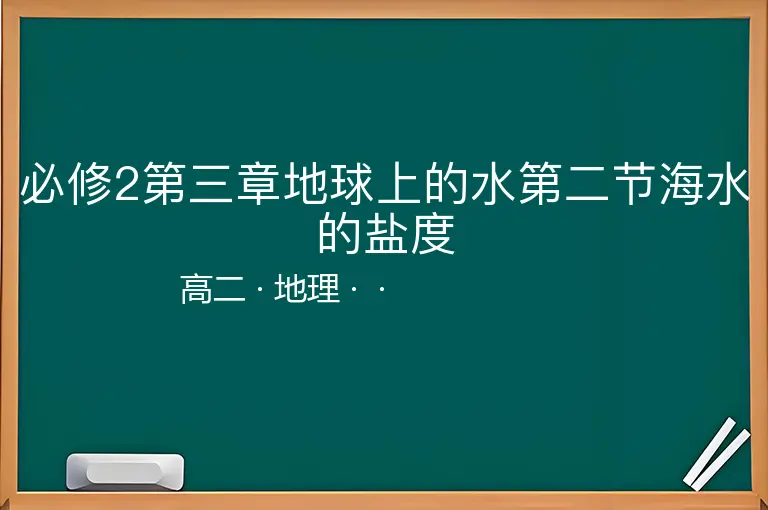 必修2第三章地球上的水第二节海水的盐度

高二 · 地理 · ·